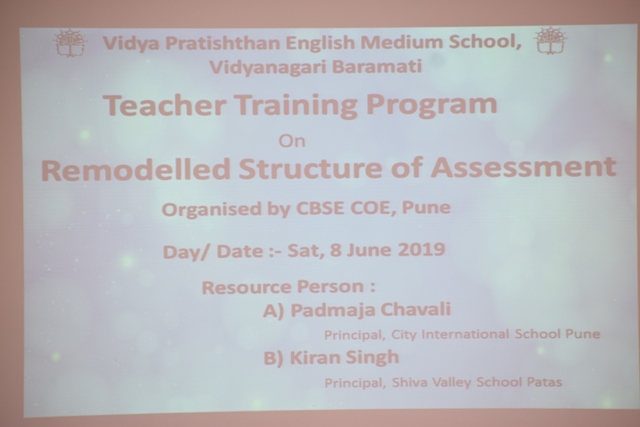 Vidya Pratishthan English Medium School,
Vidyanagari Baramati

Teacher Training Program

On

Remodelled Structure of Assessment

Organised by CBSE COE, Pune

Day/ Date :- Sat, 8 June 2019

Resource Person :

A) Padmaja Chavali

Principal, City International School Pune

B) Kiran Singh

Principal, Shiva Valley School Patas